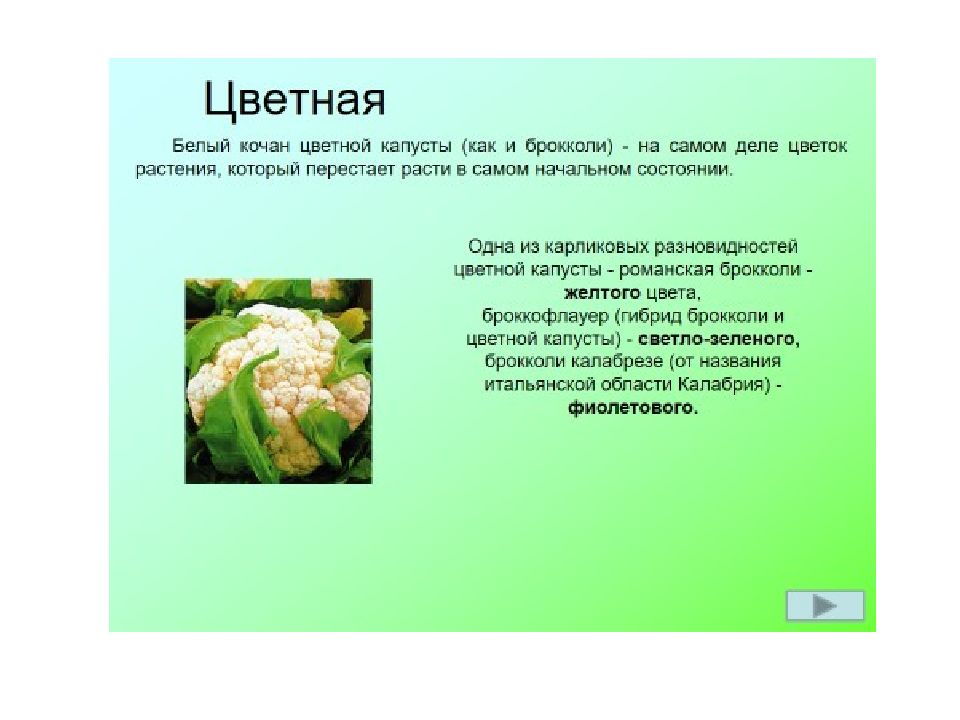 Цветная

Белый кочан цветной капусты (как и брокколи) - на самом деле цветок растения, который перестает расти в самом начальном состоянии.

Одна из карликовых разновидностей цветной капусты - романская брокколи - желтого цвета,
броккофлауер (гибрид брокколи и цветной капусты) - светло-зеленого,
брокколи калабрезе (от названия итальянской области Калабрия) - фиолетового.